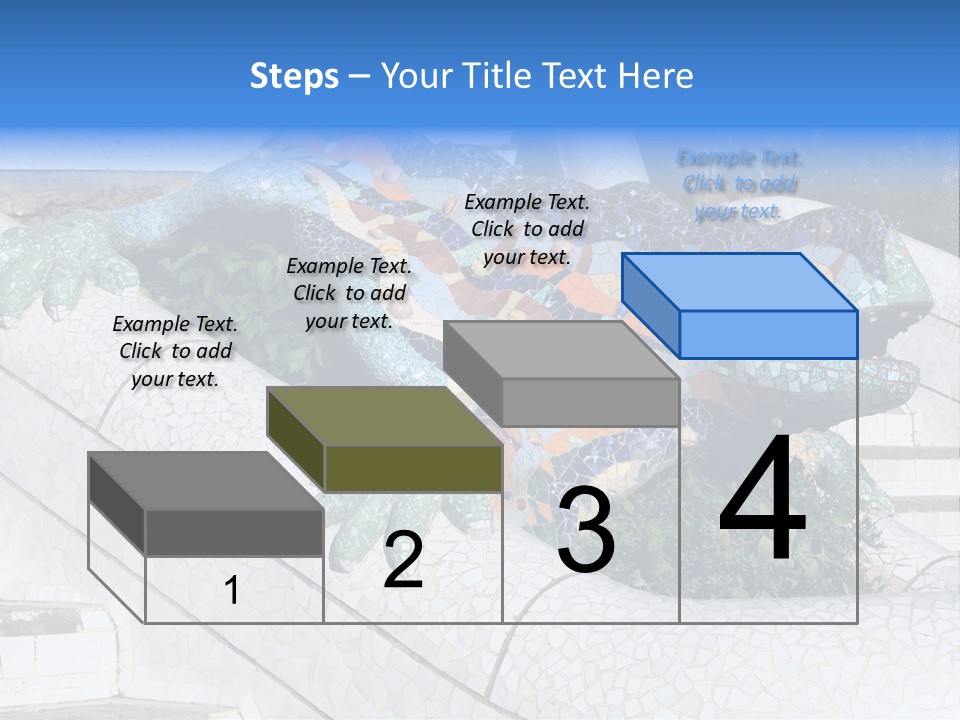 Steps – Your Title Text Here

Example Text. Click to add your text.

Example Text. Click to add your text.

Example Text. Click to add your text.

Example Text. Click to add your text.

1

2

3

4